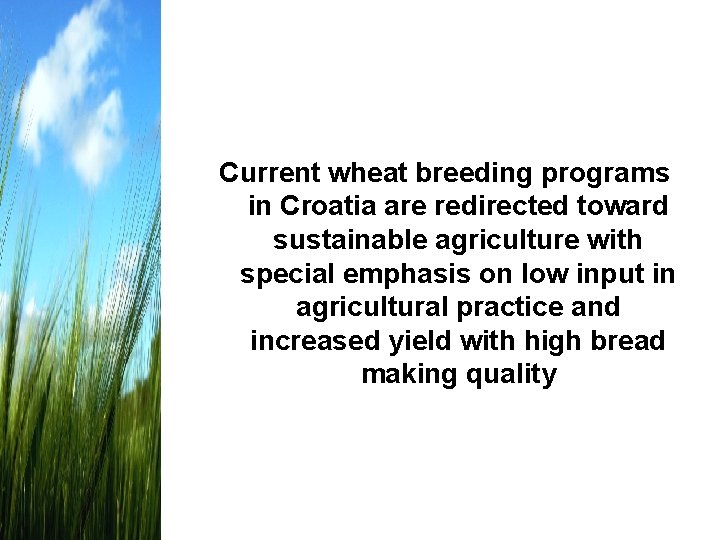 Current wheat breeding programs in Croatia are redirected toward sustainable agriculture with special emphasis on low input in agricultural practice and increased yield with high bread making quality